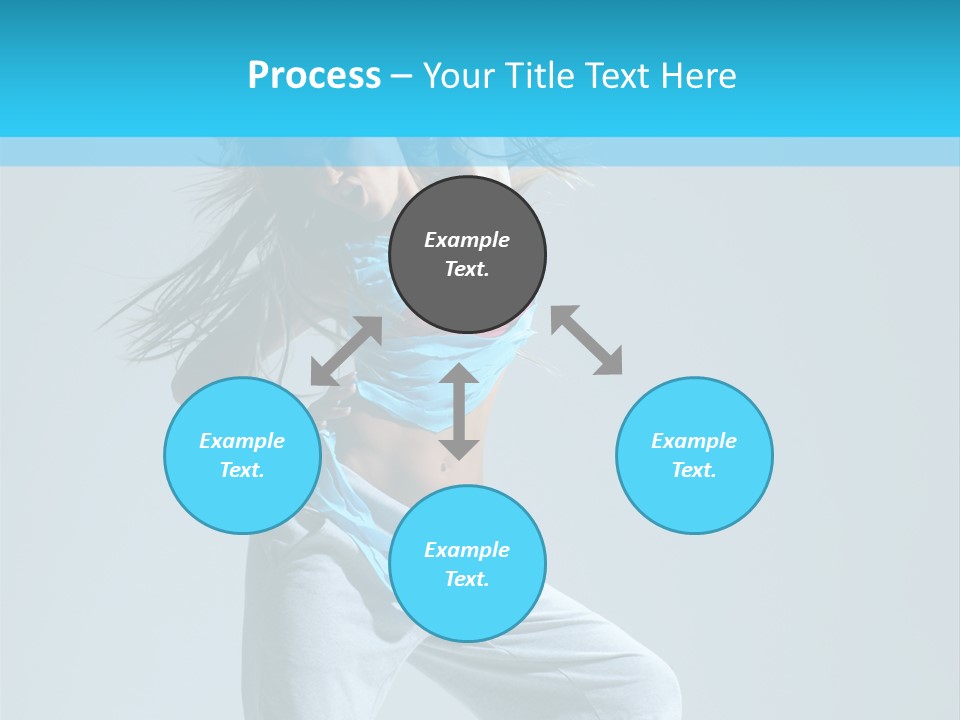 Process – Your Title Text Here

Example Text.

Example Text.

Example Text.

Example Text.